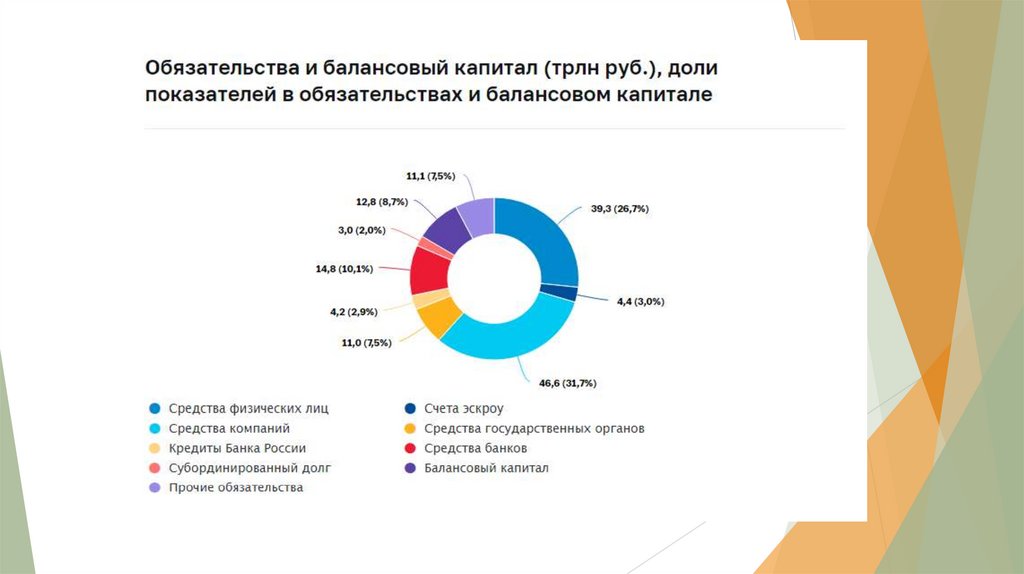 Обязательства и балансовый капитал (трлн руб.), доли показателей в обязательствах и балансовом капитале

11,1 (7,5%)
12,8 (8,7%)
3,0 (2,0%)
14,8 (10,1%)
4,2 (2,9%)
11,0 (7,5%)
39,3 (26,7%)
4,4 (3,0%)
46,6 (31,7%)

Средства физических лиц
Средства компаний
Кредиты Банка России
Субординированный долг
Прочие обязательства
Счета эскроу
Средства государственных органов
Средства банков
Балансовый капитал